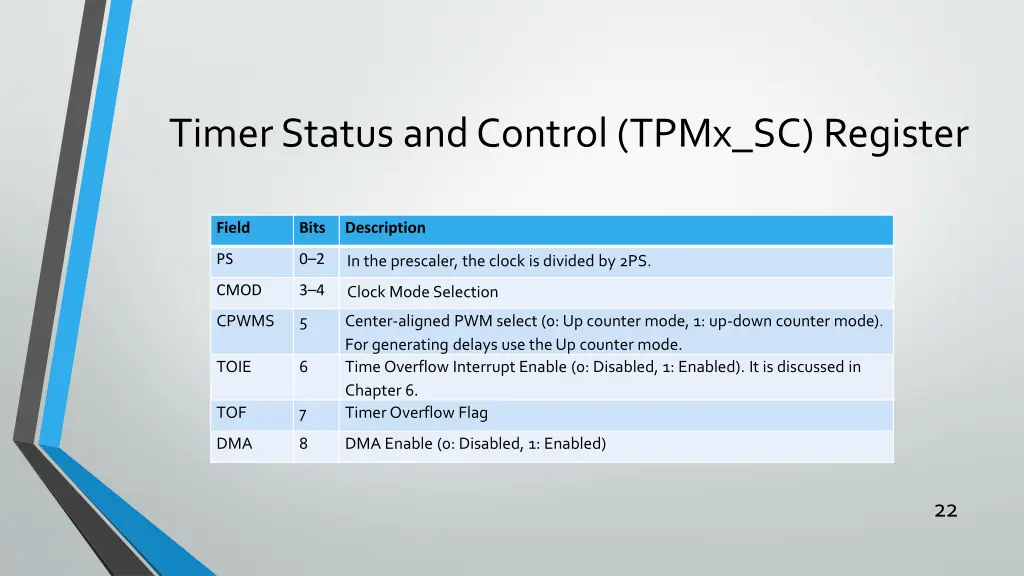 Timer Status and Control (TPMx_SC) Register

| Field | Bits | Description |
|---|---|---|
| PS | 0–2 | In the prescaler, the clock is divided by 2PS. |
| CMOD | 3–4 | Clock Mode Selection |
| CPWMS | 5 | Center-aligned PWM select (0: Up counter mode, 1: up-down counter mode). For generating delays use the Up counter mode. |
| TOIE | 6 | Time Overflow Interrupt Enable (0: Disabled, 1: Enabled). It is discussed in Chapter 6. |
| TOF | 7 | Timer Overflow Flag |
| DMA | 8 | DMA Enable (0: Disabled, 1: Enabled) |

22